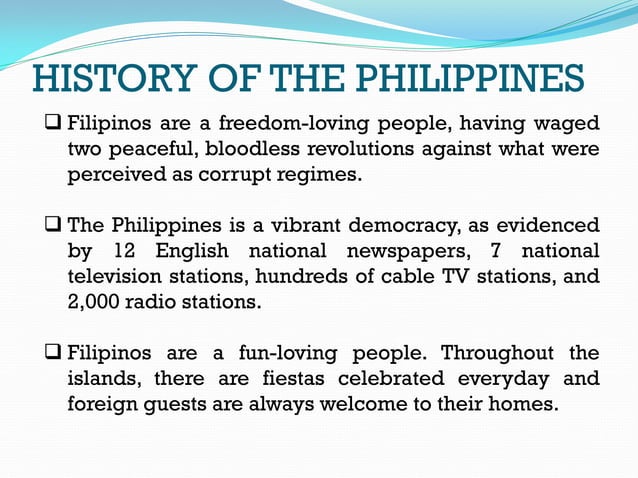 HISTORY OF THE PHILIPPINES

❑ Filipinos are a freedom-loving people, having waged two peaceful, bloodless revolutions against what were perceived as corrupt regimes.

❑ The Philippines is a vibrant democracy, as evidenced by 12 English national newspapers, 7 national television stations, hundreds of cable TV stations, and 2,000 radio stations.

❑ Filipinos are a fun-loving people. Throughout the islands, there are fiestas celebrated everyday and foreign guests are always welcome to their homes.